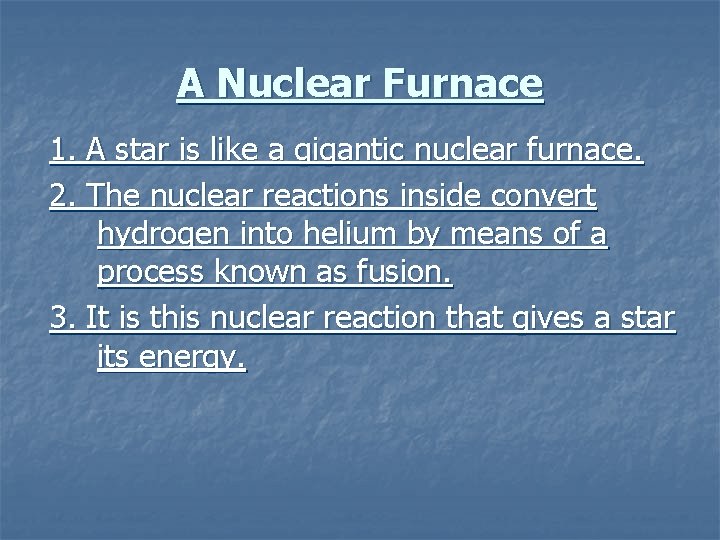 A Nuclear Furnace

1. A star is like a gigantic nuclear furnace.

2. The nuclear reactions inside convert hydrogen into helium by means of a process known as fusion.

3. It is this nuclear reaction that gives a star its energy.